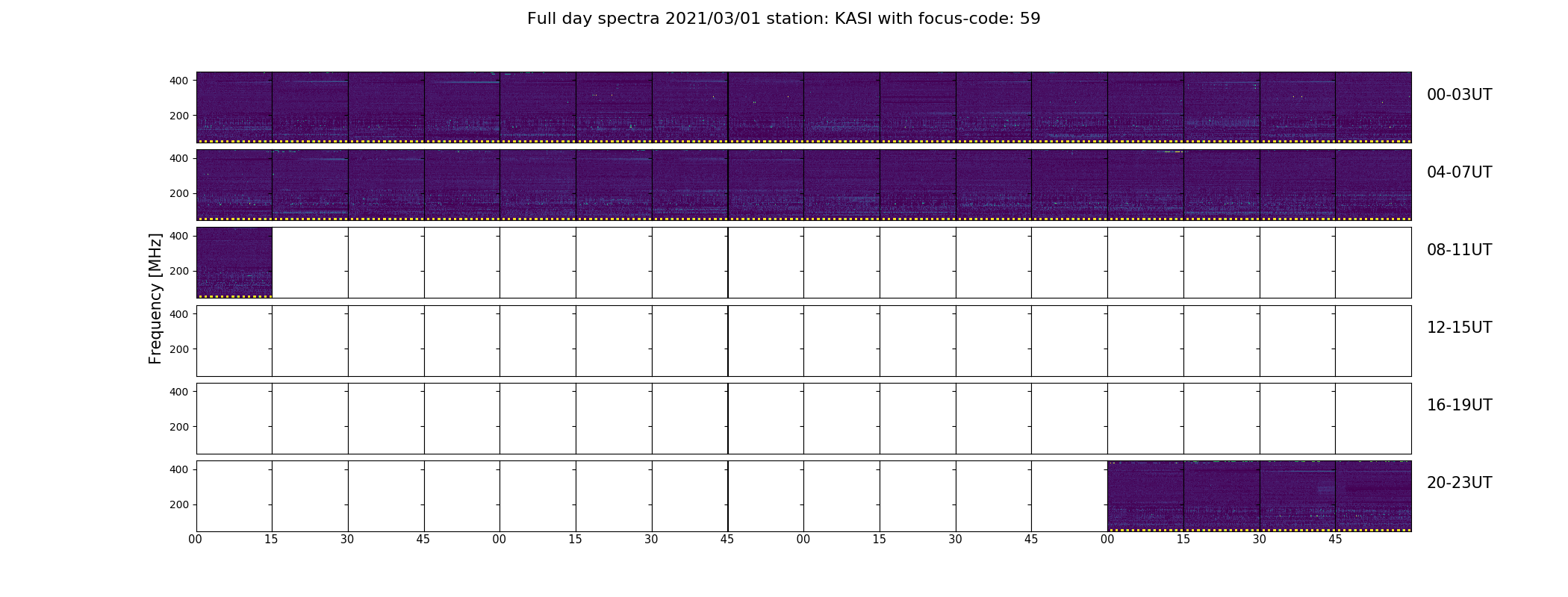 Full day spectra 2021/03/01 station: KASI with focus-code: 59

Frequency [MHz]

400
200
00-03UT

400
200
04-07UT

400
200
08-11UT

400
200
12-15UT

400
200
16-19UT

400
200
20-23UT

00 15 30 45 00 15 30 45 00 15 30 45 00 15 30 45